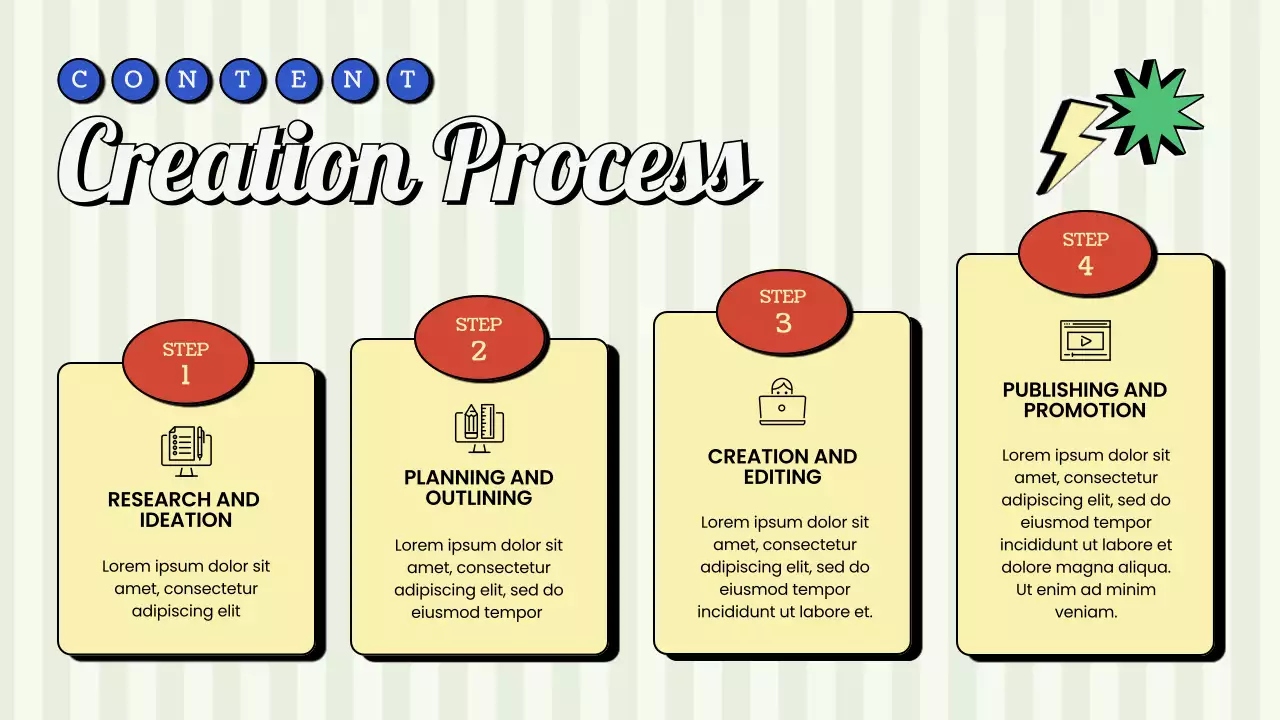 CONTENT

Creation Process

STEP 1

RESEARCH AND IDEATION

Lorem ipsum dolor sit amet, consectetur adipiscing elit

STEP 2

PLANNING AND OUTLINING

Lorem ipsum dolor sit amet, consectetur adipiscing elit, sed do eiusmod tempor

STEP 3

CREATION AND EDITING

Lorem ipsum dolor sit amet, consectetur adipiscing elit, sed do eiusmod tempor incididunt ut labore et.

STEP 4

PUBLISHING AND PROMOTION

Lorem ipsum dolor sit amet, consectetur adipiscing elit, sed do eiusmod tempor incididunt ut labore et dolore magna aliqua. Ut enim ad minim veniam.